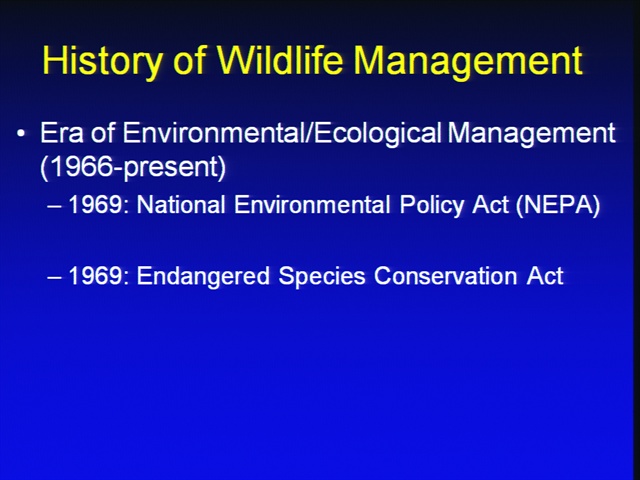 History of Wildlife Management

• Era of Environmental/Ecological Management (1966-present)

– 1969: National Environmental Policy Act (NEPA)

– 1969: Endangered Species Conservation Act